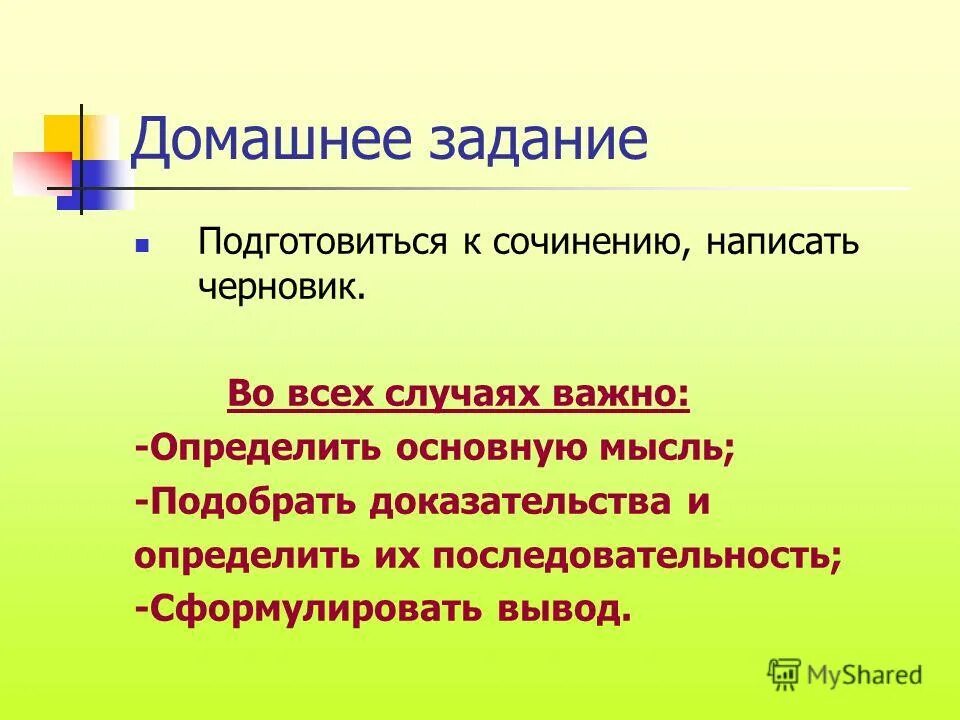 Домашнее задание

Подготовиться к сочинению, написать черновик.

Во всех случаях важно:
-Определить основную мысль;
-Подобрать доказательства и определить их последовательность;
-Сформулировать вывод.

MyShared